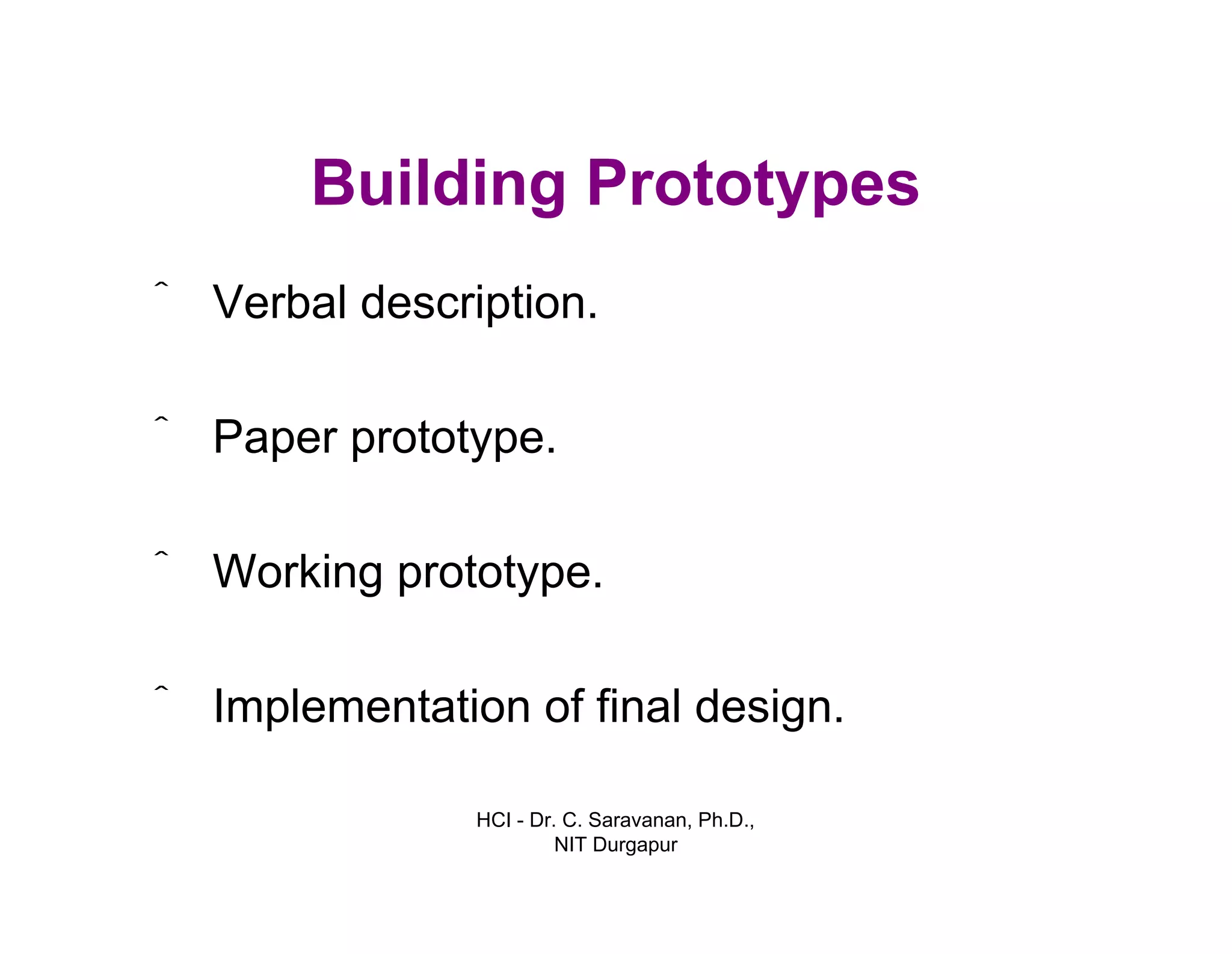 Building Prototypes

ˆ Verbal description.

ˆ Paper prototype.

ˆ Working prototype.

ˆ Implementation of final design.

HCI - Dr. C. Saravanan, Ph.D., NIT Durgapur